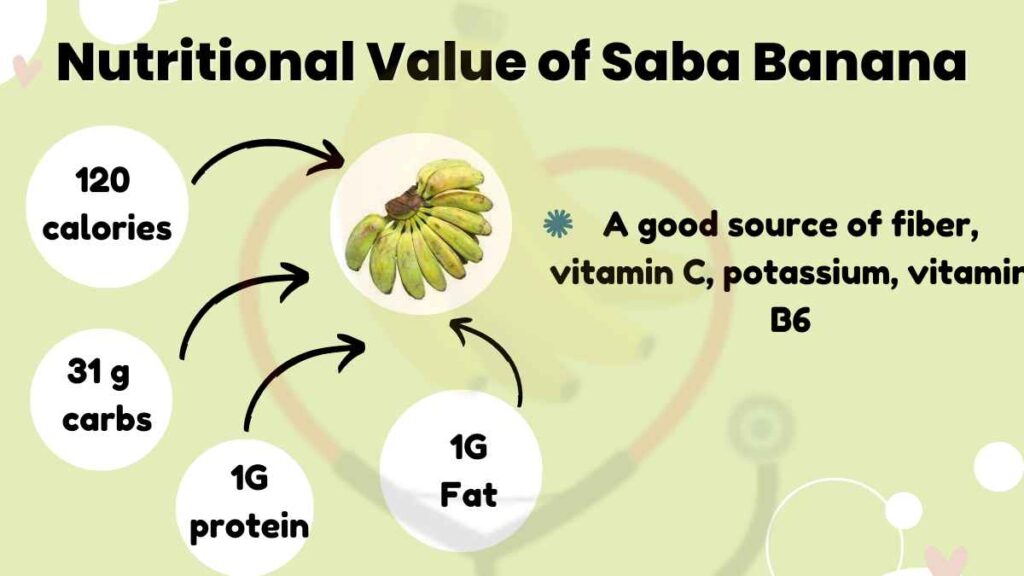 Nutritional Value of Saba Banana

120 calories

31 g carbs

1G protein

1G Fat

A good source of fiber, vitamin C, potassium, vitamin B6